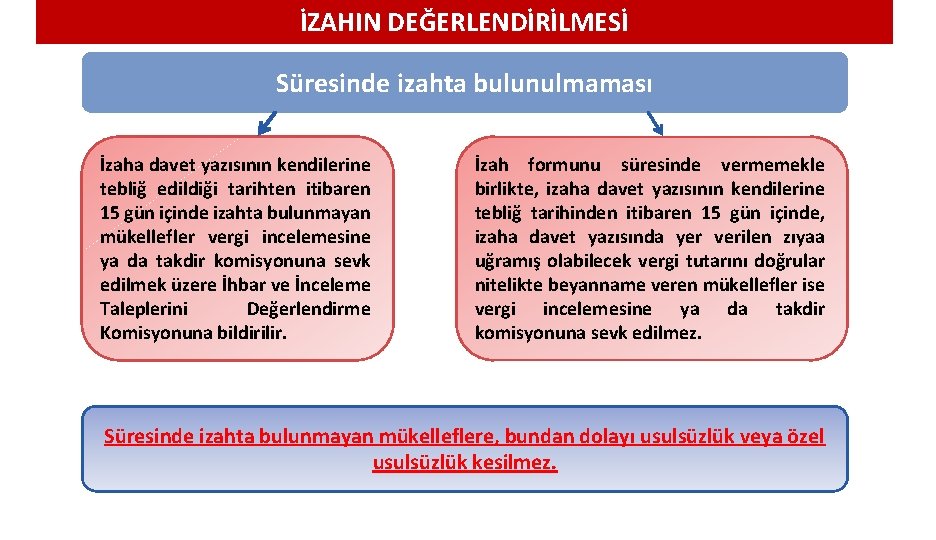 İZAHIN DEĞERLENDİRİLMESİ

Süresinde izahta bulunulmaması

İzaha davet yazısının kendilerine tebliğ edildiği tarihten itibaren 15 gün içinde izahta bulunmayan mükellefler vergi incelemesine ya da takdir komisyonuna sevk edilmek üzere İhbar ve İnceleme Taleplerini Değerlendirme Komisyonuna bildirilir.

İzah formunu süresinde vermemekle birlikte, izaha davet yazısının kendilerine tebliğ tarihinden itibaren 15 gün içinde, izaha davet yazısında yer verilen zıyaa uğramış olabilecek vergi tutarını doğrular nitelikte beyanname veren mükellefler ise vergi incelemesine ya da takdir komisyonuna sevk edilmez.

Süresinde izahta bulunmayan mükelleflere, bundan dolayı usulsüzlük veya özel usulsüzlük kesilmez.